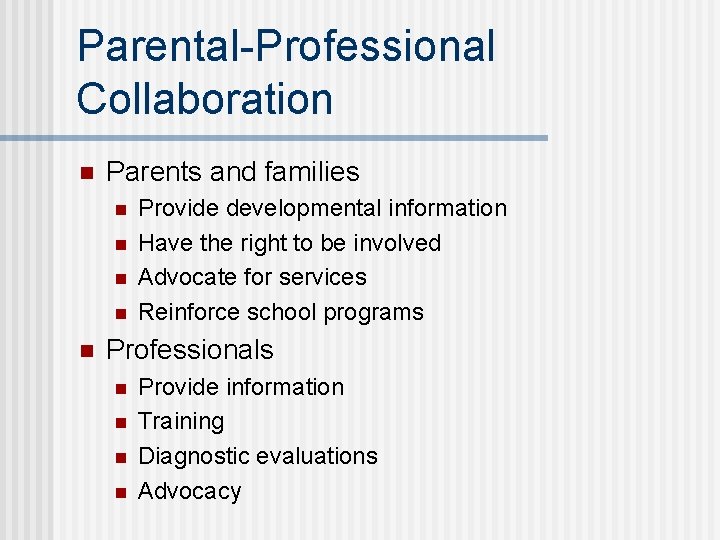 Parental-Professional Collaboration

- Parents and families
  - Provide developmental information
  - Have the right to be involved
  - Advocate for services
  - Reinforce school programs
- Professionals
  - Provide information
  - Training
  - Diagnostic evaluations
  - Advocacy